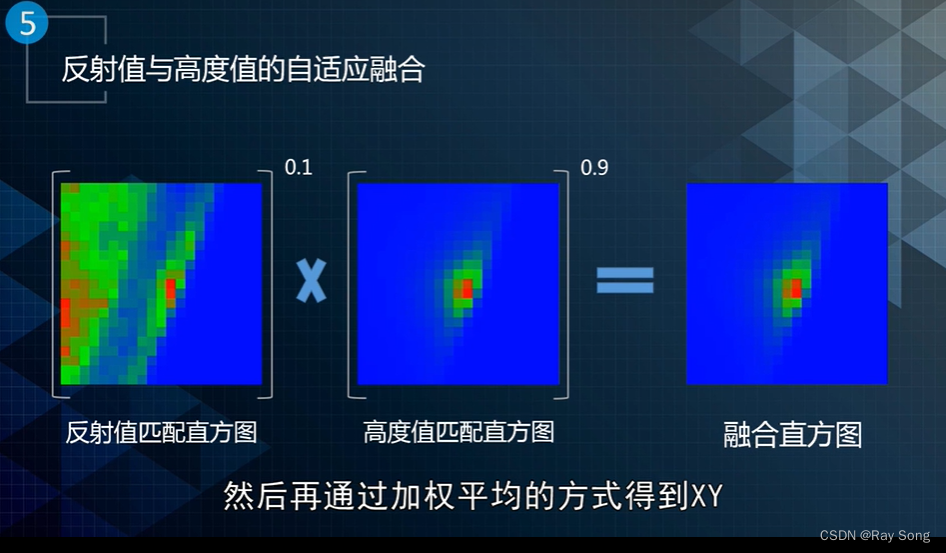 5

反射值与高度值的自适应融合

0.1

0.9

反射值匹配直方图

高度值匹配直方图

融合直方图

然后再通过加权平均的方式得到XY

CSDN @Ray Song